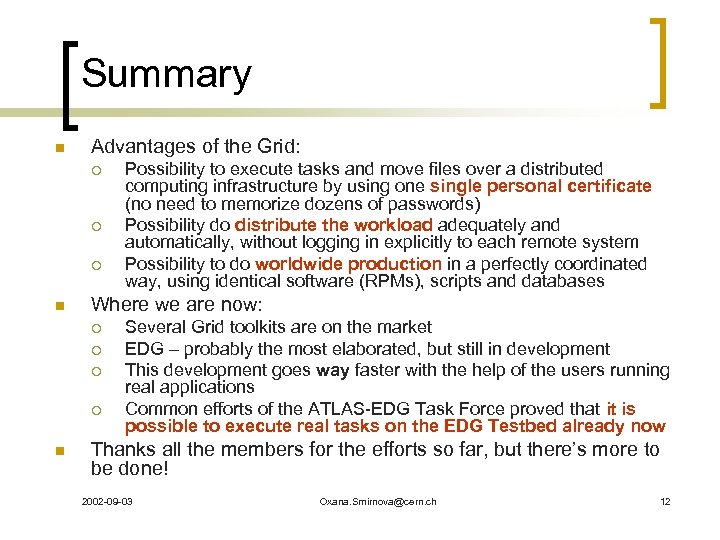 Summary

Advantages of the Grid:

Possibility to execute tasks and move files over a distributed computing infrastructure by using one single personal certificate (no need to memorize dozens of passwords)

Possibility do distribute the workload adequately and automatically, without logging in explicitly to each remote system

Possibility to do worldwide production in a perfectly coordinated way, using identical software (RPMs), scripts and databases

Where we are now:

Several Grid toolkits are on the market

EDG – probably the most elaborated, but still in development

This development goes way faster with the help of the users running real applications

Common efforts of the ATLAS-EDG Task Force proved that it is possible to execute real tasks on the EDG Testbed already now

Thanks all the members for the efforts so far, but there's more to be done!

2002-09-03 Oxana.Smirnova@cern.ch 12